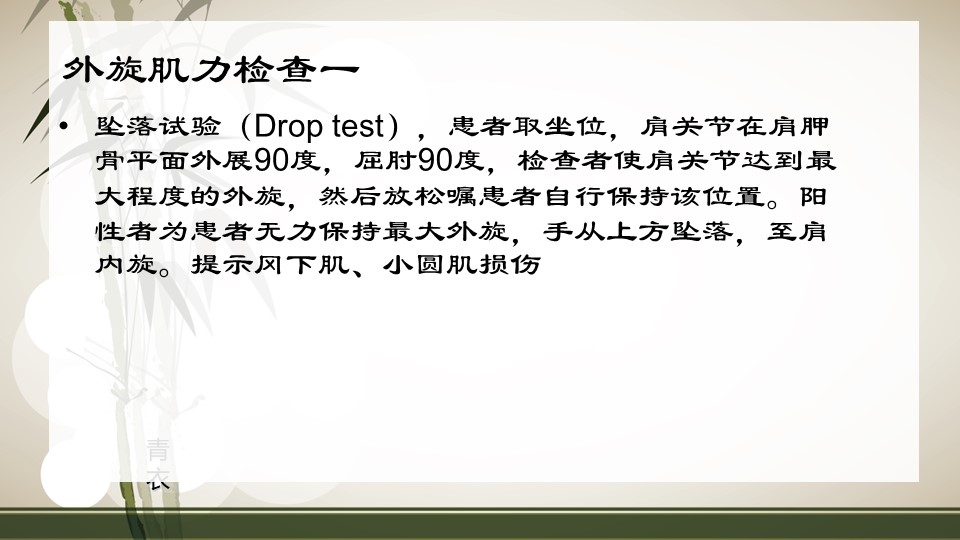 外旋肌力检查一

• 坠落试验（Drop test），患者取坐位，肩关节在肩胛骨平面外展90度，屈肘90度，检查者使肩关节达到最大程度的外旋，然后放松嘱患者自行保持该位置。阳性者为患者无力保持最大外旋，手从上方坠落，至肩内旋。提示冈下肌、小圆肌损伤

青衣